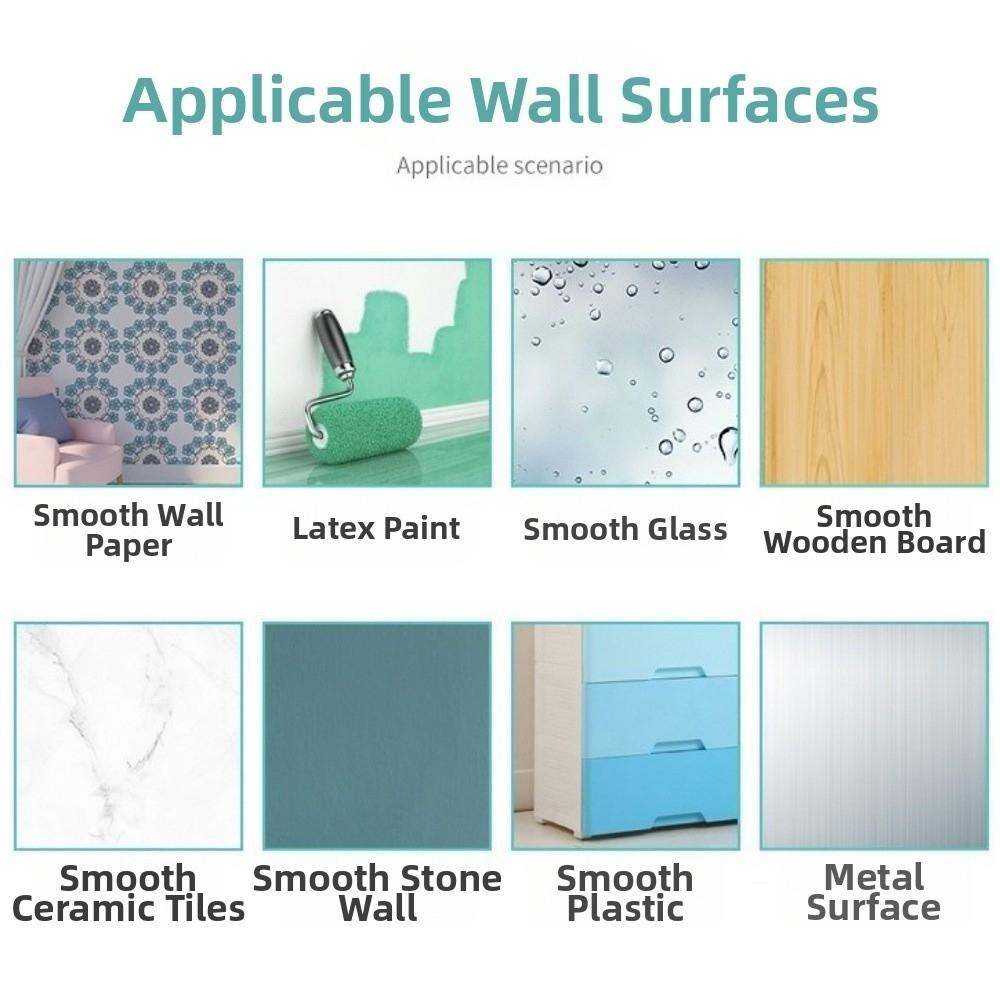 Applicable Wall Surfaces

Applicable scenario

Smooth Wall Paper

Latex Paint

Smooth Glass

Smooth Wooden Board

Smooth Ceramic Tiles

Smooth Stone Wall

Smooth Plastic

Metal Surface